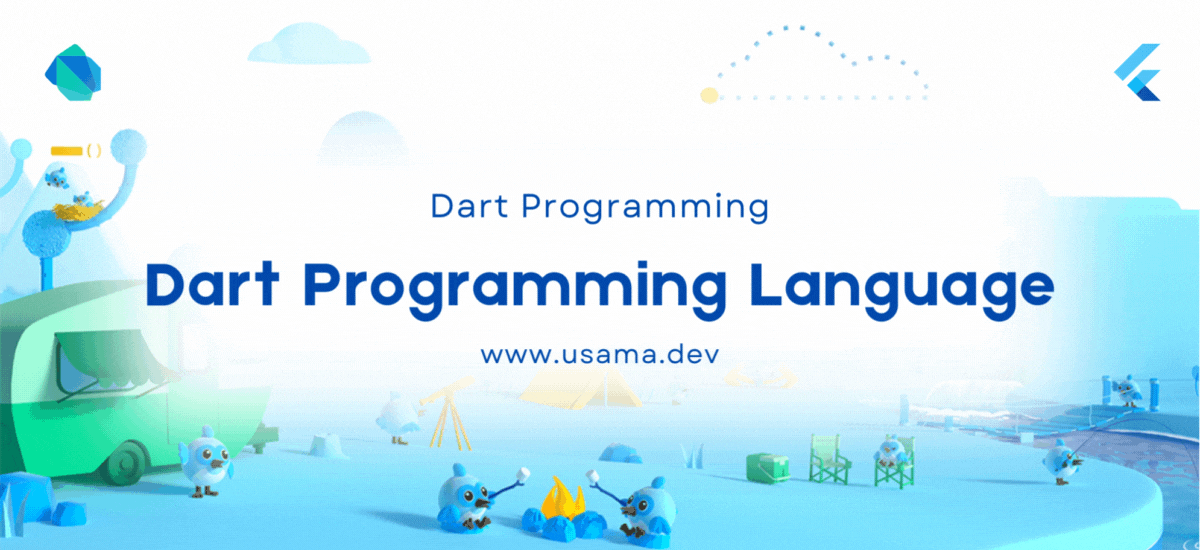 Dart Programming

Dart Programming Language

www.usama.dev